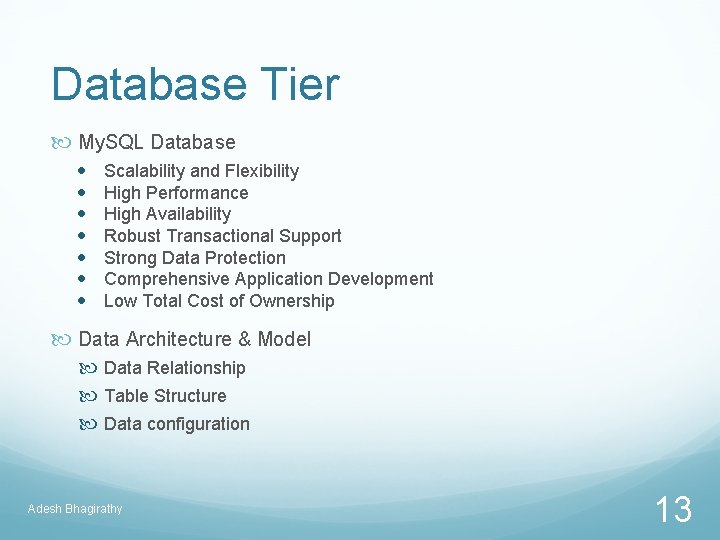 Database Tier

MySQL Database

- Scalability and Flexibility
- High Performance
- High Availability
- Robust Transactional Support
- Strong Data Protection
- Comprehensive Application Development
- Low Total Cost of Ownership

Data Architecture & Model

Data Relationship

Table Structure

Data configuration

Adesh Bhagirathy

13